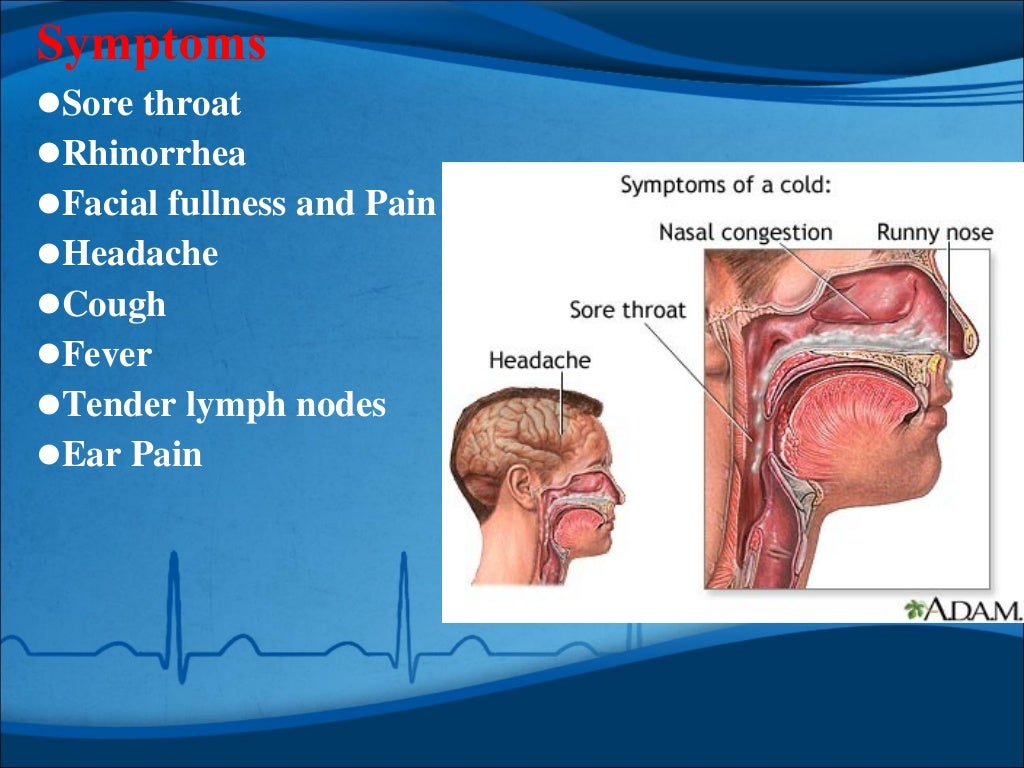 Symptoms

●Sore throat
●Rhinorrhea
●Facial fullness and Pain
●Headache
●Cough
●Fever
●Tender lymph nodes
●Ear Pain

Symptoms of a cold:
Nasal congestion
Runny nose
Sore throat
Headache
A.D.A.M.